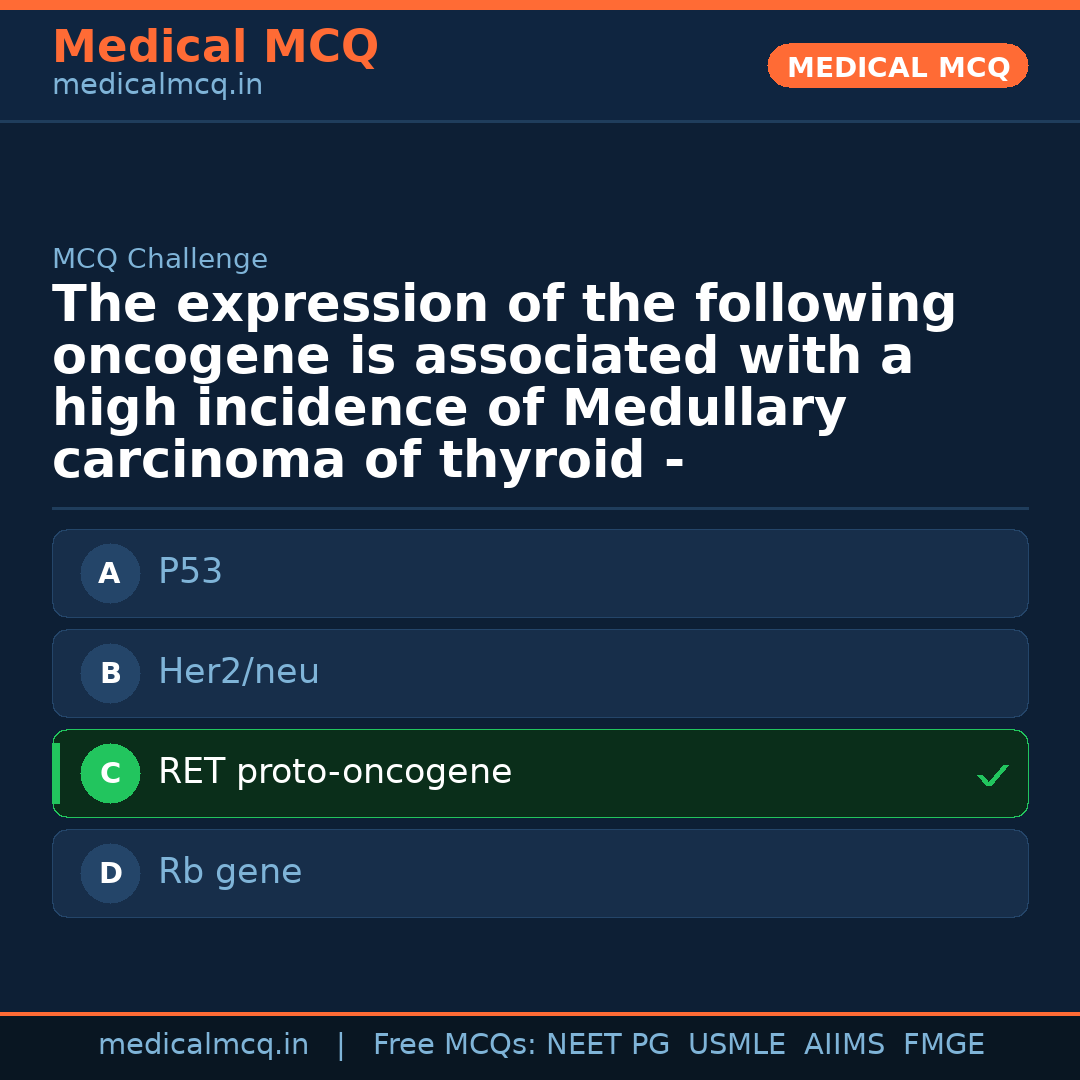 Medical MCQ
medicalmcq.in

MEDICAL MCQ

MCQ Challenge

The expression of the following oncogene is associated with a high incidence of Medullary carcinoma of thyroid -

A P53

B Her2/neu

C RET proto-oncogene ✓

D Rb gene

medicalmcq.in | Free MCQs: NEET PG USMLE AIIMS FMGE